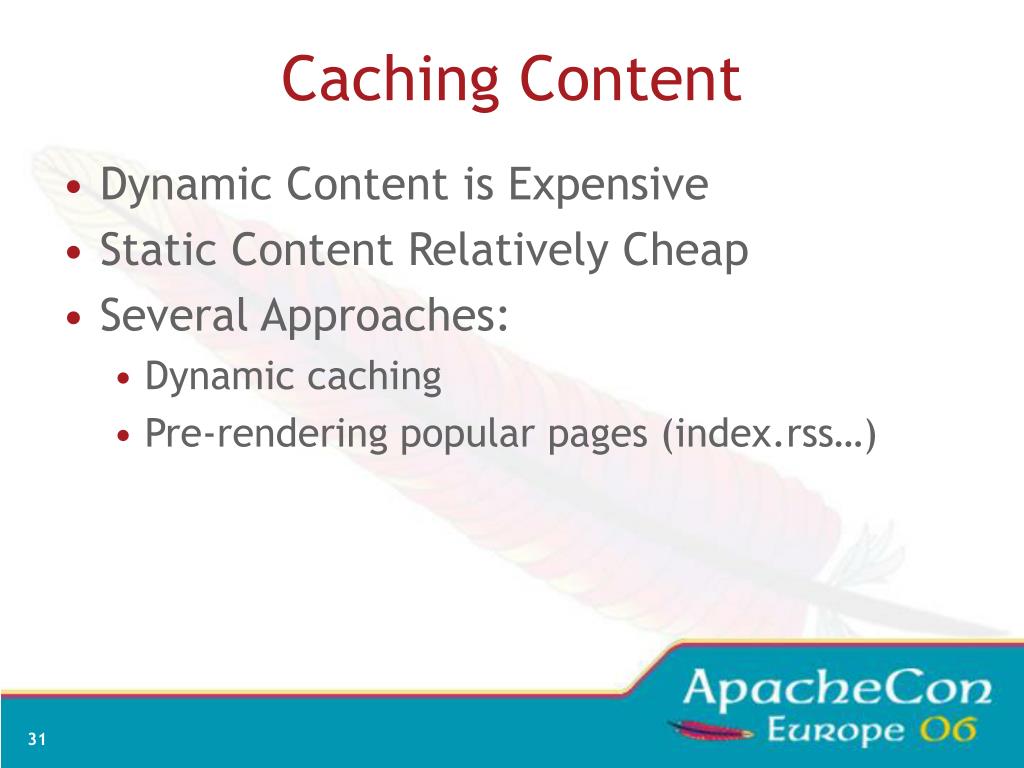 Caching Content

• Dynamic Content is Expensive
• Static Content Relatively Cheap
• Several Approaches:
  • Dynamic caching
  • Pre-rendering popular pages (index.rss…)

ApacheCon Europe 06

31